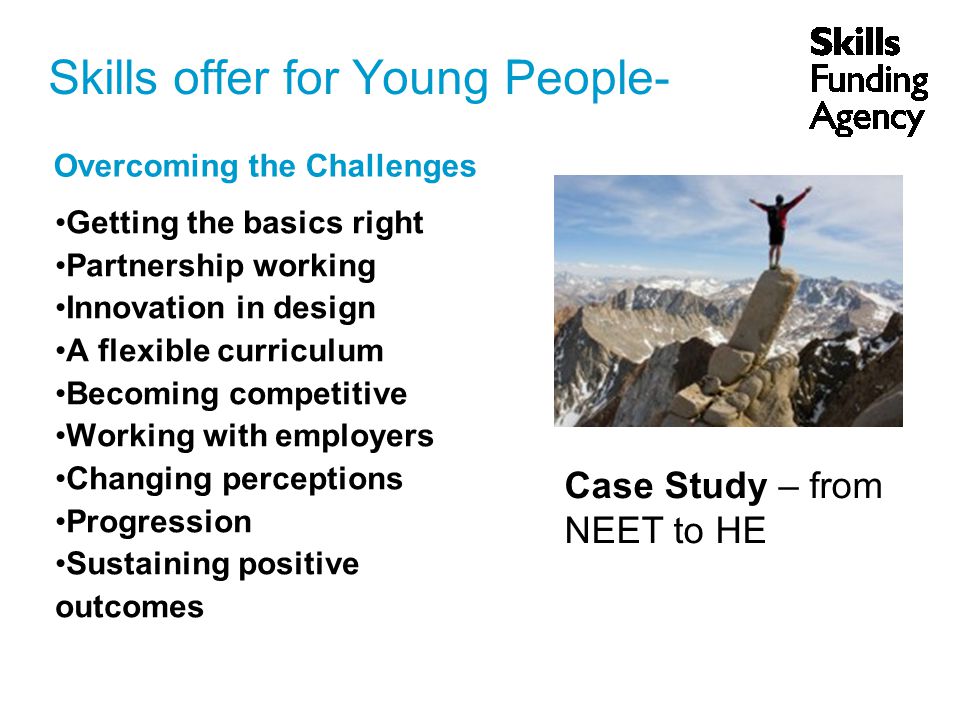 Skills offer for Young People-

Skills
Funding
Agency

Overcoming the Challenges

•Getting the basics right
•Partnership working
•Innovation in design
•A flexible curriculum
•Becoming competitive
•Working with employers
•Changing perceptions
•Progression
•Sustaining positive outcomes

Case Study – from NEET to HE